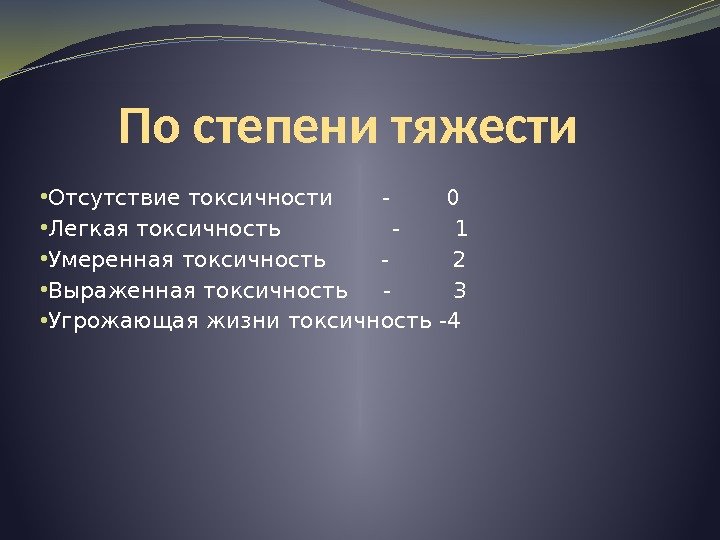 По степени тяжести

• Отсутствие токсичности - 0
• Легкая токсичность - 1
• Умеренная токсичность - 2
• Выраженная токсичность - 3
• Угрожающая жизни токсичность -4